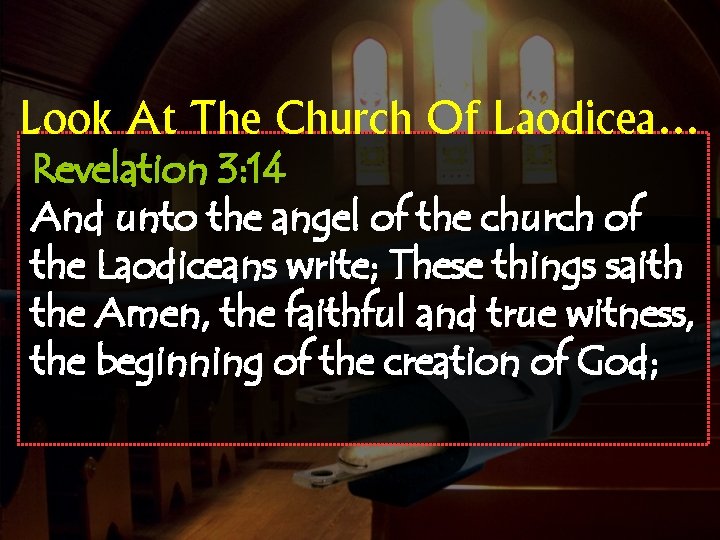 Look At The Church Of Laodicea…

Revelation 3:14

And unto the angel of the church of the Laodiceans write; These things saith the Amen, the faithful and true witness, the beginning of the creation of God;